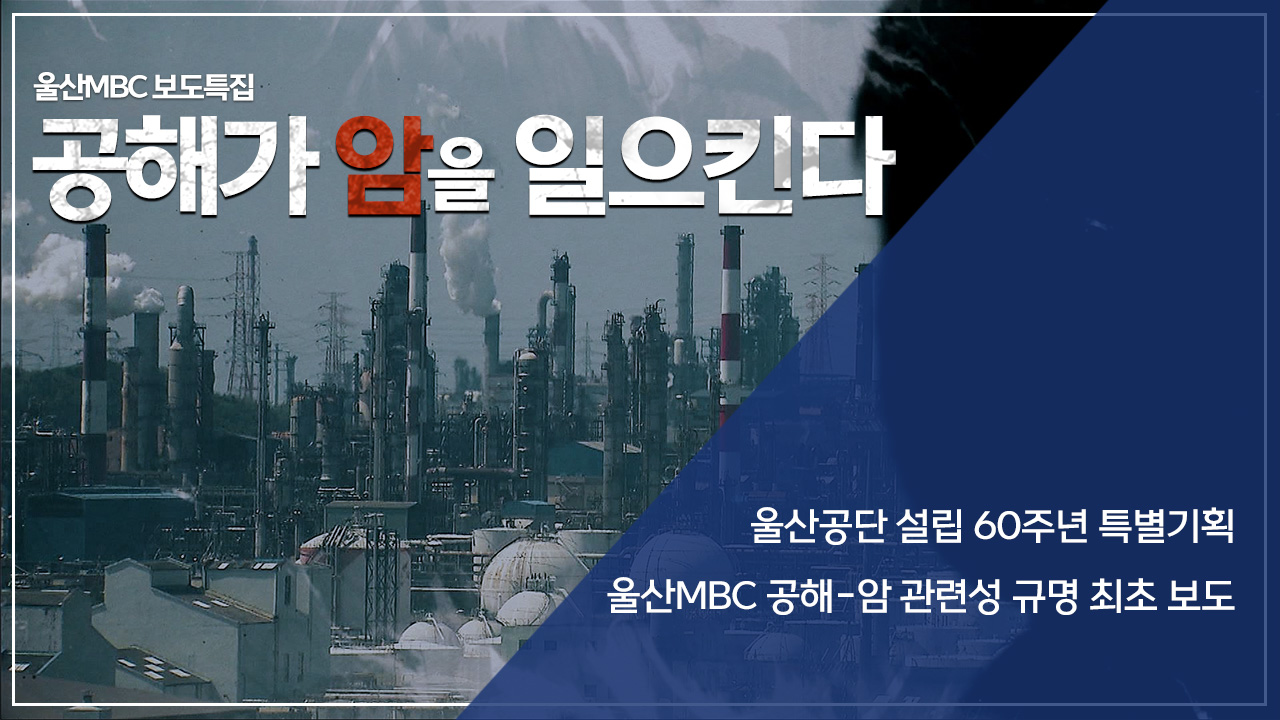 울산MBC 보도특집

공해가 암을 일으킨다

울산공단 설립 60주년 특별기획

울산MBC 공해-암 관련성 규명 최초 보도